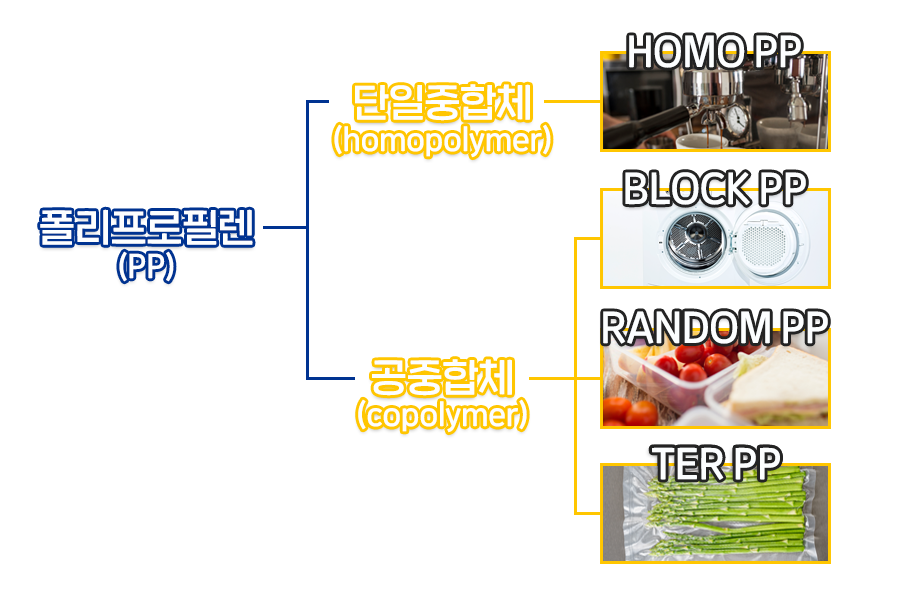 폴리프로필렌
(PP)

단일중합체
(homopolymer)

HOMO PP

공중합체
(copolymer)

BLOCK PP

RANDOM PP

TER PP